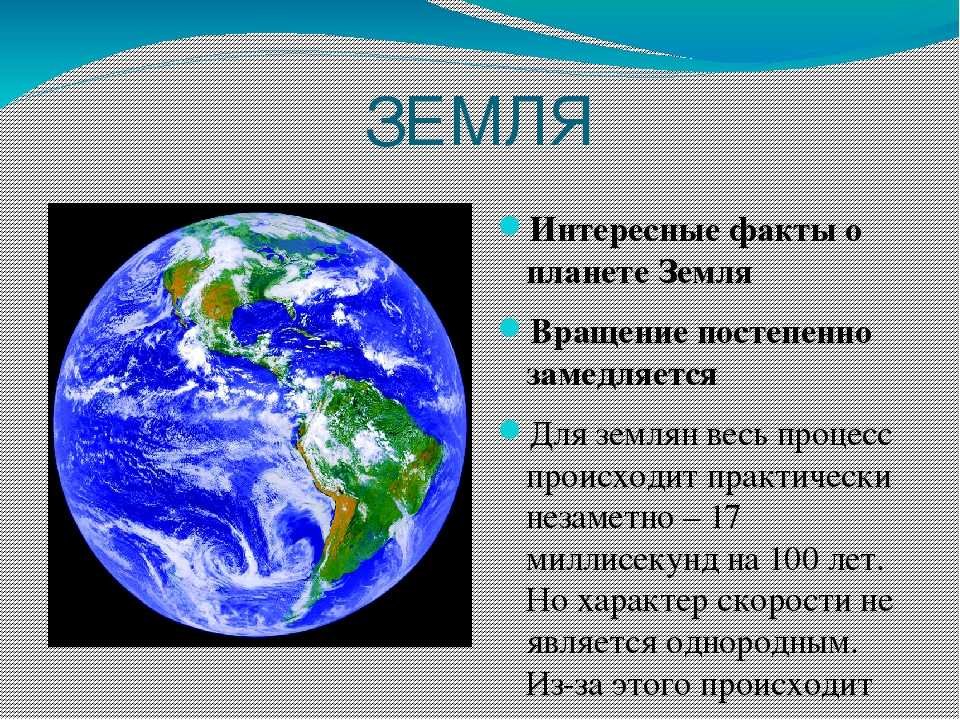 ЗЕМЛЯ

Интересные факты о планете Земля

Вращение постепенно замедляется

Для землян весь процесс происходит практически незаметно – 17 миллисекунд на 100 лет. Но характер скорости не является однородным. Из-за этого происходит